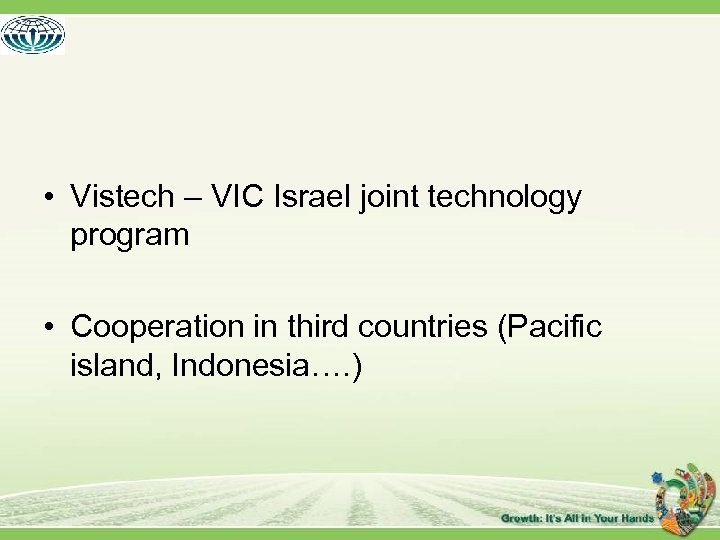 • Vistech – VIC Israel joint technology program

• Cooperation in third countries (Pacific island, Indonesia….)

Growth: It's All in Your Hands